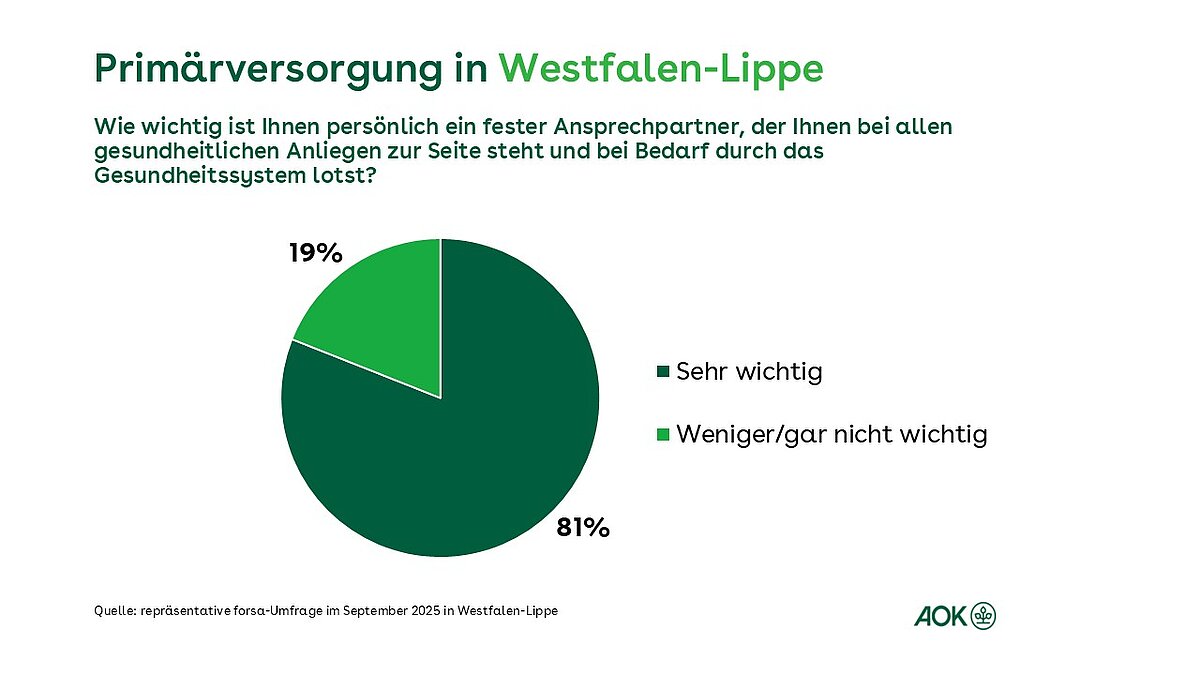 Primärversorgung in Westfalen-Lippe

Wie wichtig ist Ihnen persönlich ein fester Ansprechpartner, der Ihnen bei allen gesundheitlichen Anliegen zur Seite steht und bei Bedarf durch das Gesundheitssystem lotst?

19%

81%

Sehr wichtig

Weniger/gar nicht wichtig

Quelle: repräsentative forsa-Umfrage im September 2025 in Westfalen-Lippe

AOK